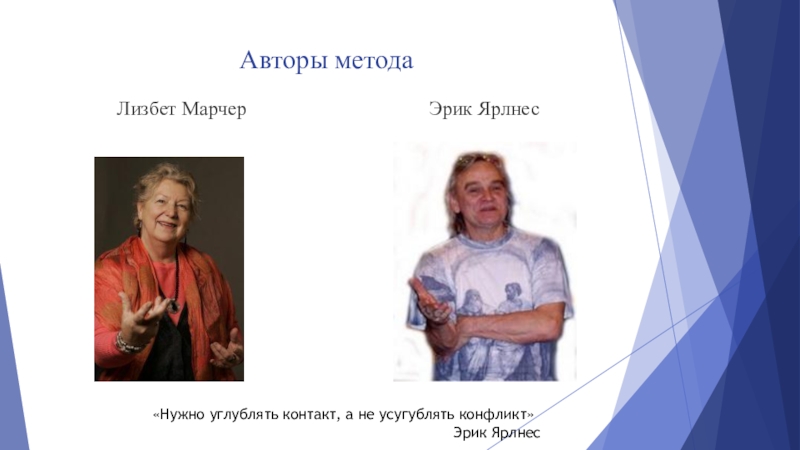 Авторы метода

Лизбет Марчер

Эрик Ярлнес

«Нужно углублять контакт, а не усугублять конфликт»
Эрик Ярлнес